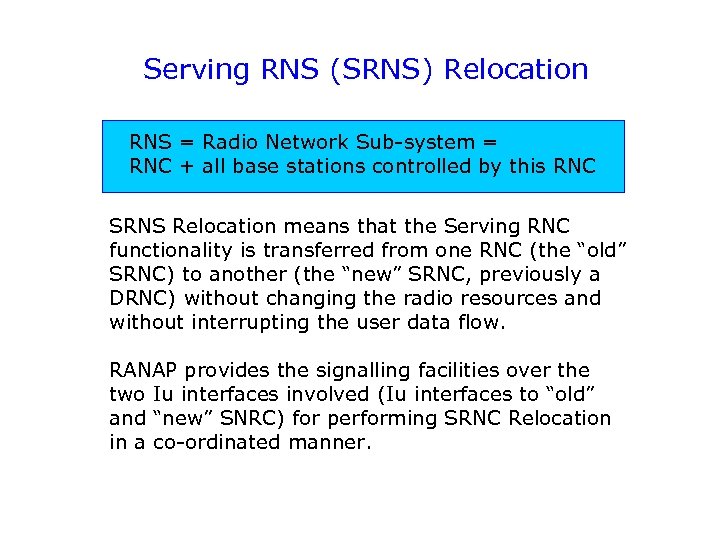 Serving RNS (SRNS) Relocation

RNS = Radio Network Sub-system =
RNC + all base stations controlled by this RNC

SRNS Relocation means that the Serving RNC functionality is transferred from one RNC (the “old” SRNC) to another (the “new” SRNC, previously a DRNC) without changing the radio resources and without interrupting the user data flow.

RANAP provides the signalling facilities over the two Iu interfaces involved (Iu interfaces to “old” and “new” SNRC) for performing SRNC Relocation in a co-ordinated manner.